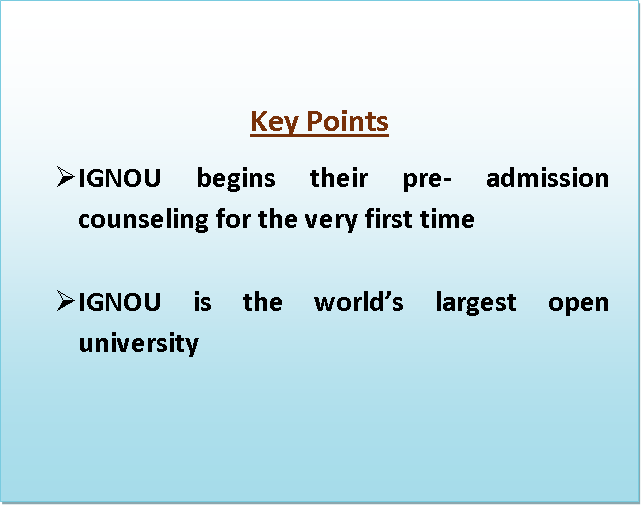 Key Points

➢IGNOU begins their pre- admission counseling for the very first time

➢IGNOU is the world’s largest open university